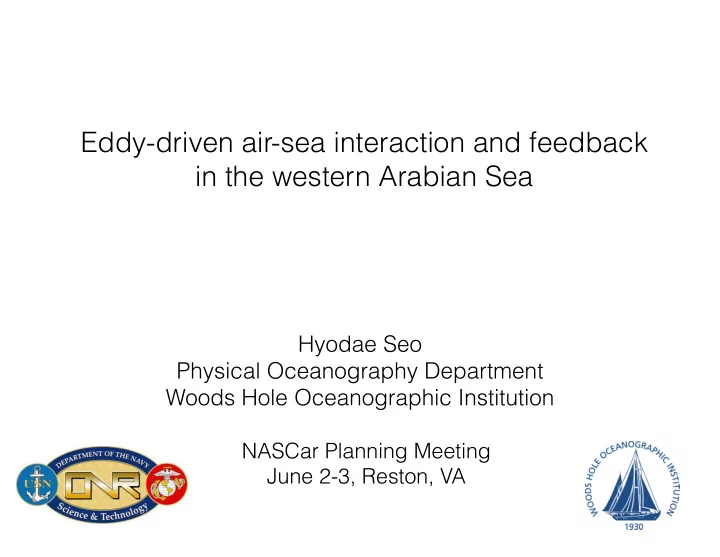 Eddy-driven air-sea interaction and feedback in the western Arabian Sea

Hyodae Seo
Physical Oceanography Department
Woods Hole Oceanographic Institution

NASCar Planning Meeting
June 2-3, Reston, VA

DEPARTMENT OF THE NAVY
USN
ONR
Science & Technology

WOODS HOLE OCEANOGRAPHIC INSTITUTION
1930